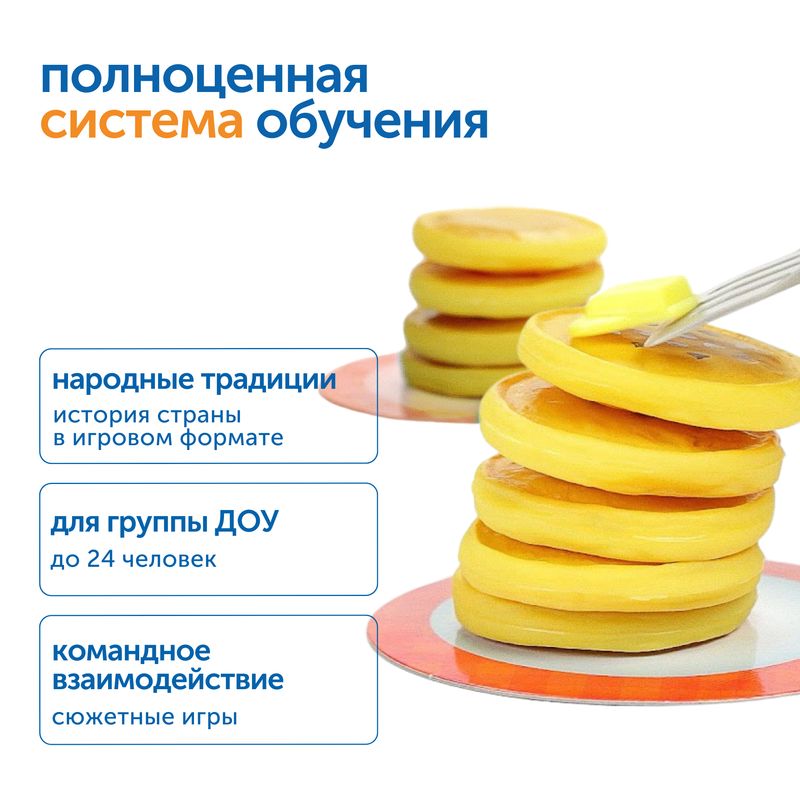 полноценная
система обучения

народные традиции
история страны в игровом формате

для группы ДОУ
до 24 человек

командное взаимодействие
сюжетные игры